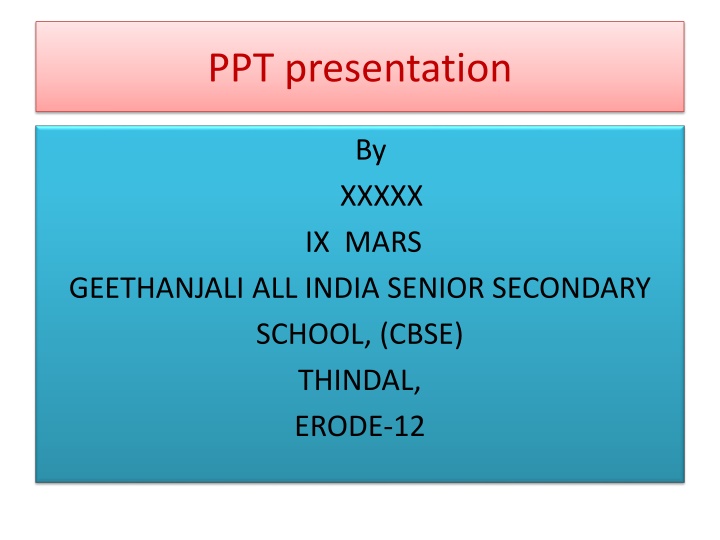 PPT presentation

By
XXXXX
IX MARS
GEETHANJALI ALL INDIA SENIOR SECONDARY SCHOOL, (CBSE)
THINDAL,
ERODE-12